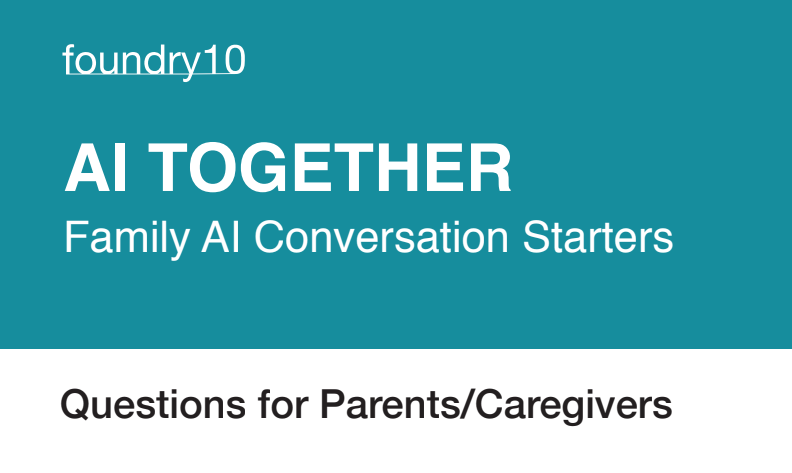 foundry10

AI TOGETHER

Family AI Conversation Starters

Questions for Parents/Caregivers